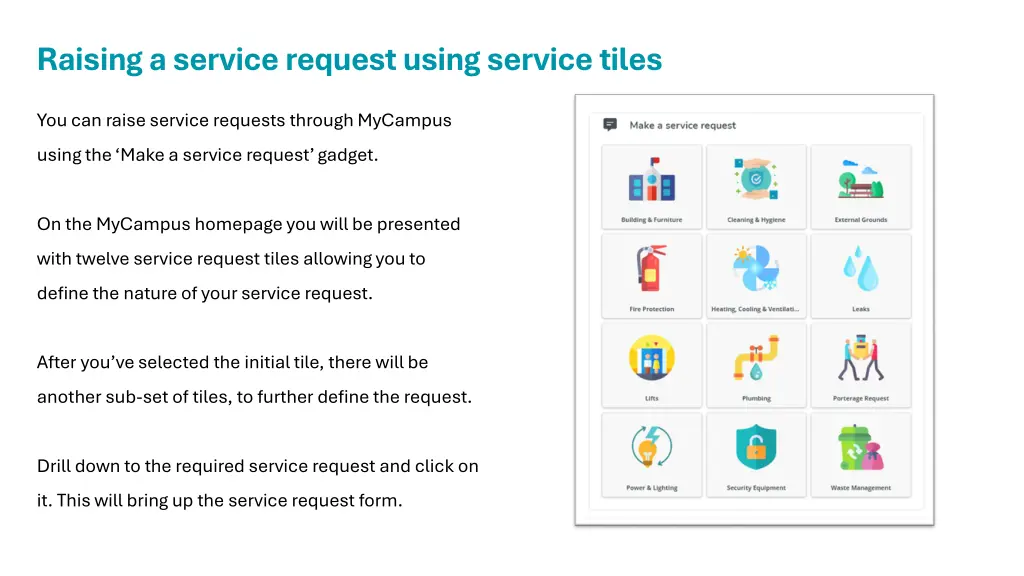 Raising a service request using service tiles

You can raise service requests through MyCampus using the ‘Make a service request’ gadget.

On the MyCampus homepage you will be presented with twelve service request tiles allowing you to define the nature of your service request.

After you’ve selected the initial tile, there will be another sub-set of tiles, to further define the request.

Drill down to the required service request and click on it. This will bring up the service request form.

Make a service request

Building & Furniture

Cleaning & Hygiene

External Grounds

Fire Protection

Heating, Cooling & Ventilati...

Leaks

Lifts

Plumbing

Porterage Request

Power & Lighting

Security Equipment

Waste Management